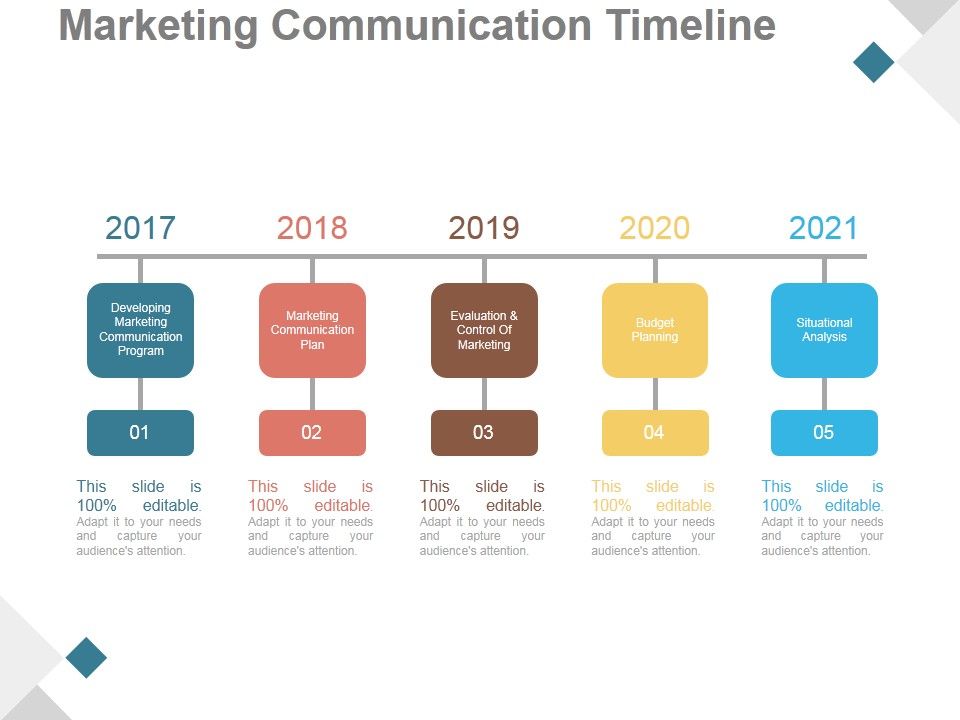 Marketing Communication Timeline

2017

Developing Marketing Communication Program

01

This slide is 100% editable. Adapt it to your needs and capture your audience's attention.

2018

Marketing Communication Plan

02

This slide is 100% editable. Adapt it to your needs and capture your audience's attention.

2019

Evaluation & Control Of Marketing

03

This slide is 100% editable. Adapt it to your needs and capture your audience's attention.

2020

Budget Planning

04

This slide is 100% editable. Adapt it to your needs and capture your audience's attention.

2021

Situational Analysis

05

This slide is 100% editable. Adapt it to your needs and capture your audience's attention.